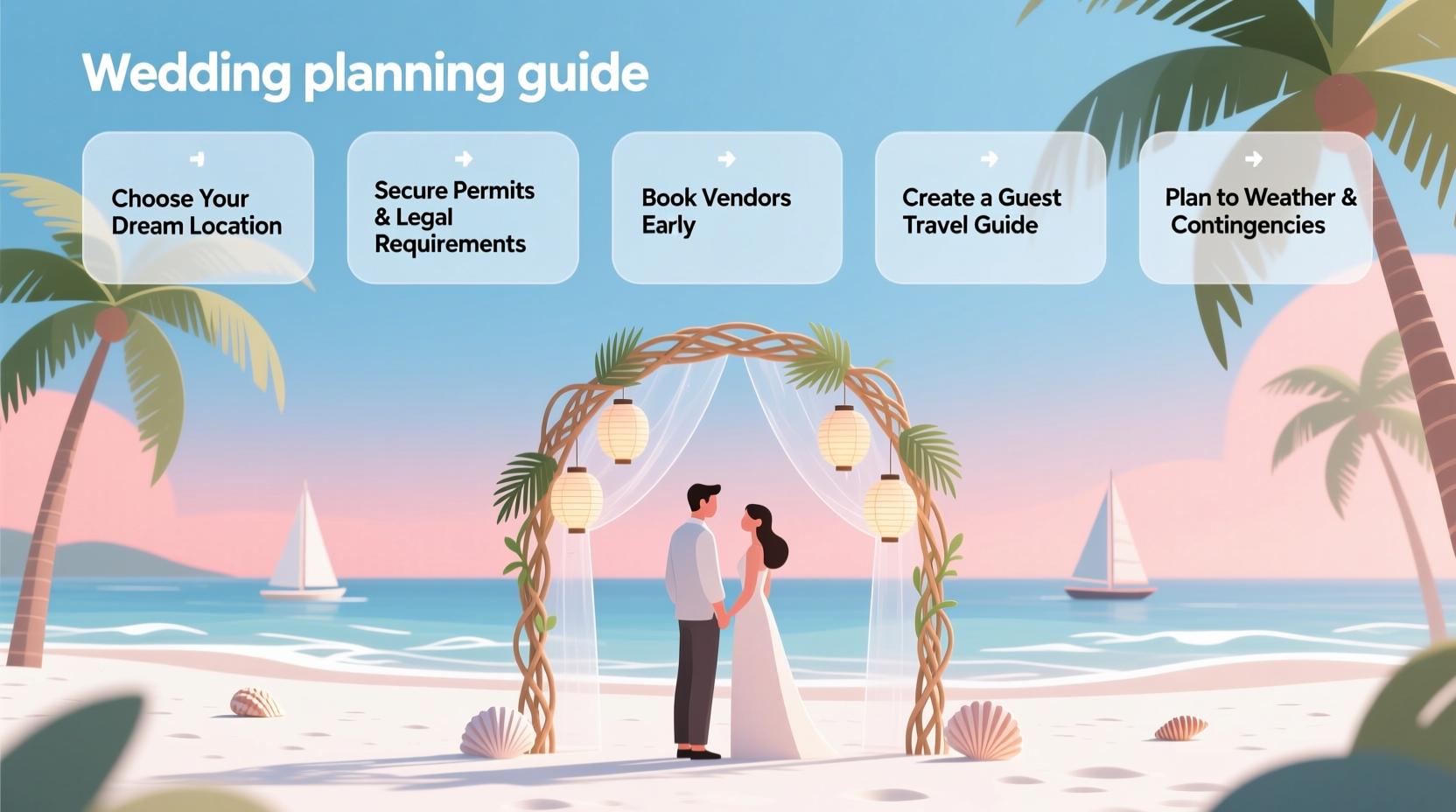 Wedding planning guide

Choose Your Dream Location

Secure Permits & Legal Requirements

Book Vendors Early

Create a Guest Travel Guide

Plan to Weather & Contingencies